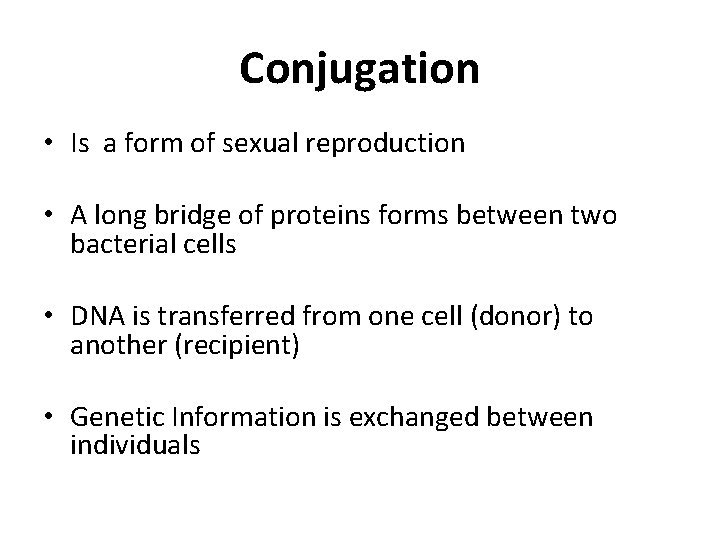 Conjugation

• Is a form of sexual reproduction

• A long bridge of proteins forms between two bacterial cells

• DNA is transferred from one cell (donor) to another (recipient)

• Genetic Information is exchanged between individuals